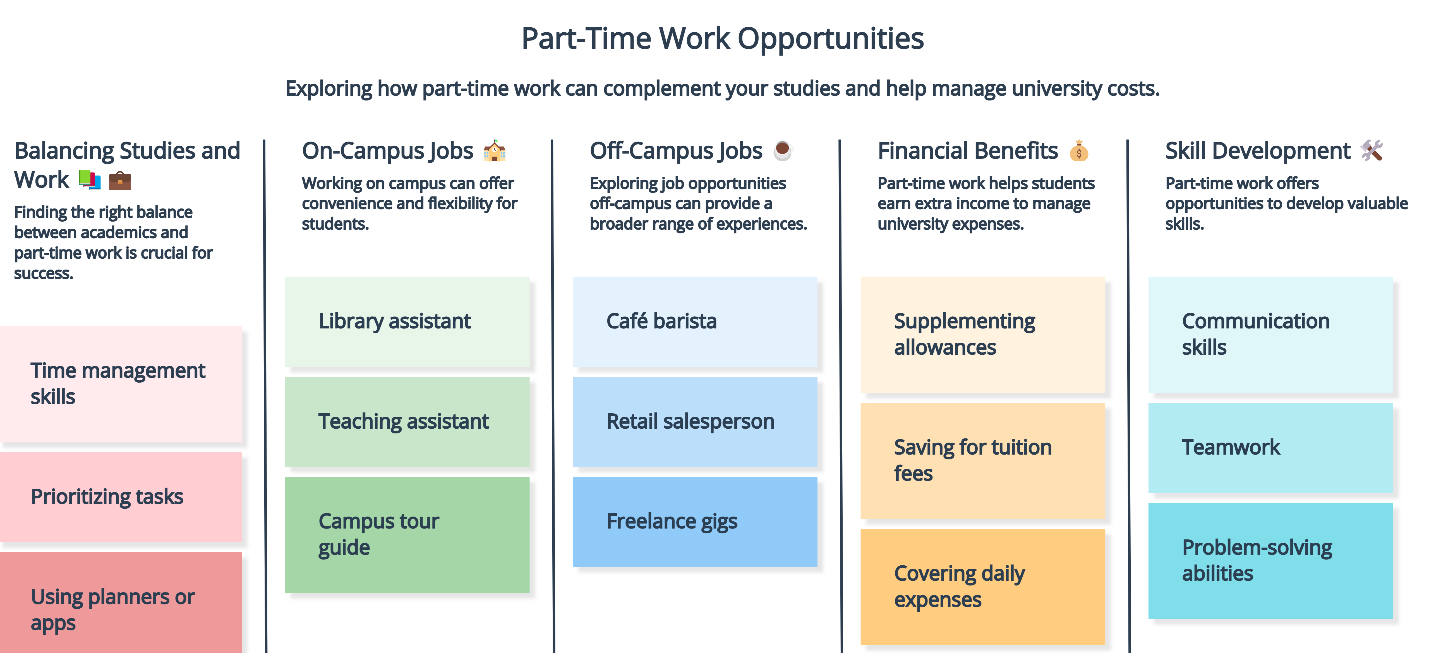 Part-Time Work Opportunities

Exploring how part-time work can complement your studies and help manage university costs.

Balancing Studies and Work 📚 💼

Finding the right balance between academics and part-time work is crucial for success.

Time management skills

Prioritizing tasks

Using planners or apps

On-Campus Jobs 🏫

Working on campus can offer convenience and flexibility for students.

Library assistant

Teaching assistant

Campus tour guide

Off-Campus Jobs ☕

Exploring job opportunities off-campus can provide a broader range of experiences.

Café barista

Retail salesperson

Freelance gigs

Financial Benefits 💰

Part-time work helps students earn extra income to manage university expenses.

Supplementing allowances

Saving for tuition fees

Covering daily expenses

Skill Development 🛠️

Part-time work offers opportunities to develop valuable skills.

Communication skills

Teamwork

Problem-solving abilities